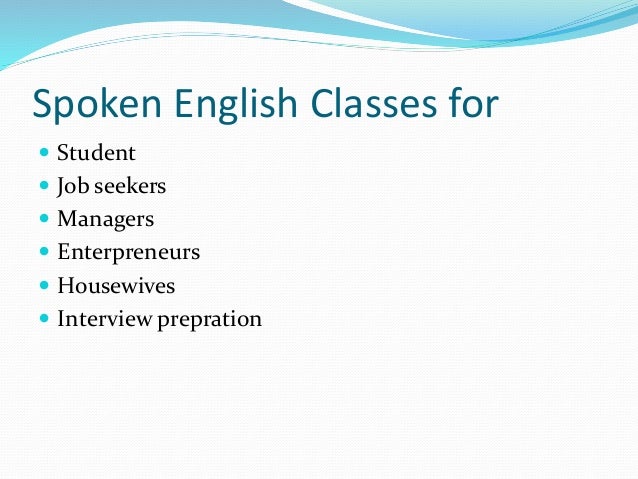 Spoken English Classes for

- Student
- Job seekers
- Managers
- Enterpreneurs
- Housewives
- Interview prepration